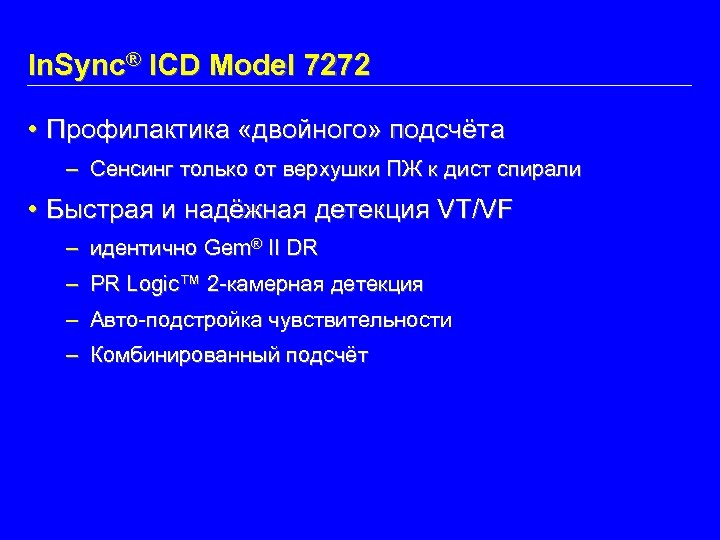 InSync® ICD Model 7272

• Профилактика «двойного» подсчёта

– Сенсинг только от верхушки ПЖ к дист спирали

• Быстрая и надёжная детекция VT/VF

– идентично Gem® II DR

– PR Logic™ 2-камерная детекция

– Авто-подстройка чувствительности

– Комбинированный подсчёт